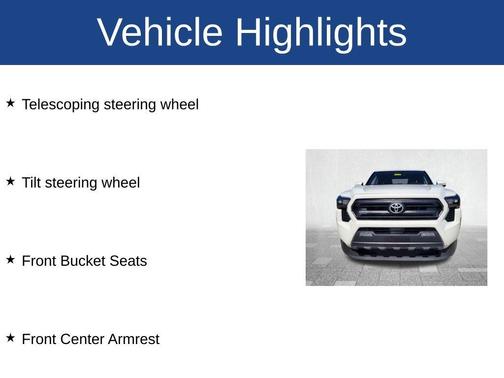 Vehicle Highlights

★ Telescoping steering wheel

★ Tilt steering wheel

★ Front Bucket Seats

★ Front Center Armrest